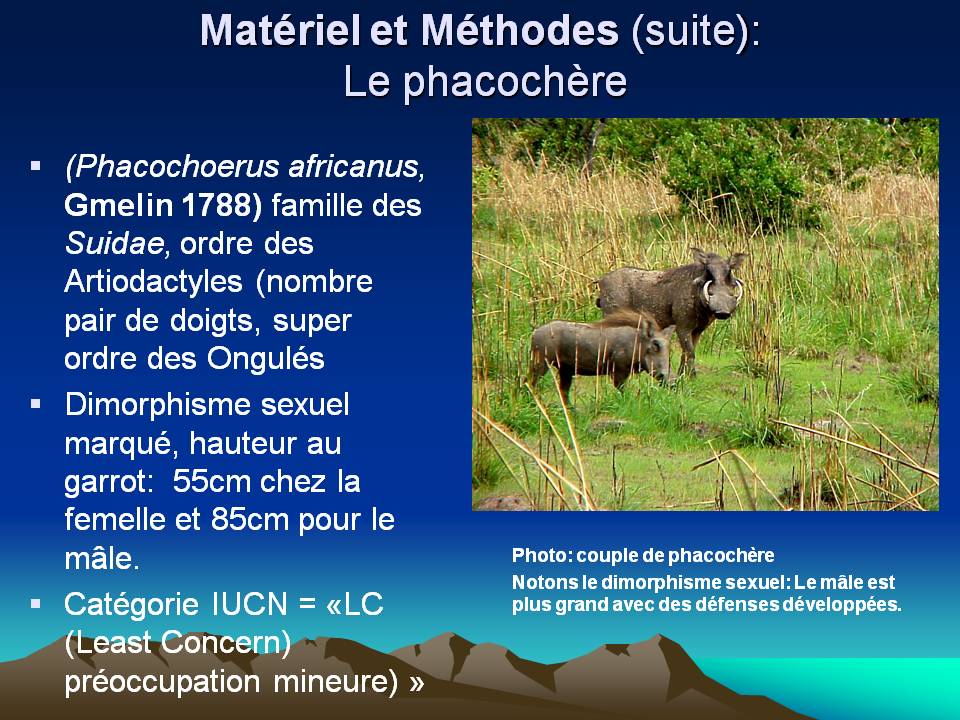 Matériel et Méthodes (suite): Le phacochère

▪ (Phacochoerus africanus, Gmelin 1788) famille des Suidae, ordre des Artiodactyles (nombre pair de doigts, super ordre des Ongulés

▪ Dimorphisme sexuel marqué, hauteur au garrot: 55cm chez la femelle et 85cm pour le mâle.

▪ Catégorie IUCN = «LC (Least Concern) préoccupation mineure) »

Photo: couple de phacochère
Notons le dimorphisme sexuel: Le mâle est plus grand avec des défenses développées.